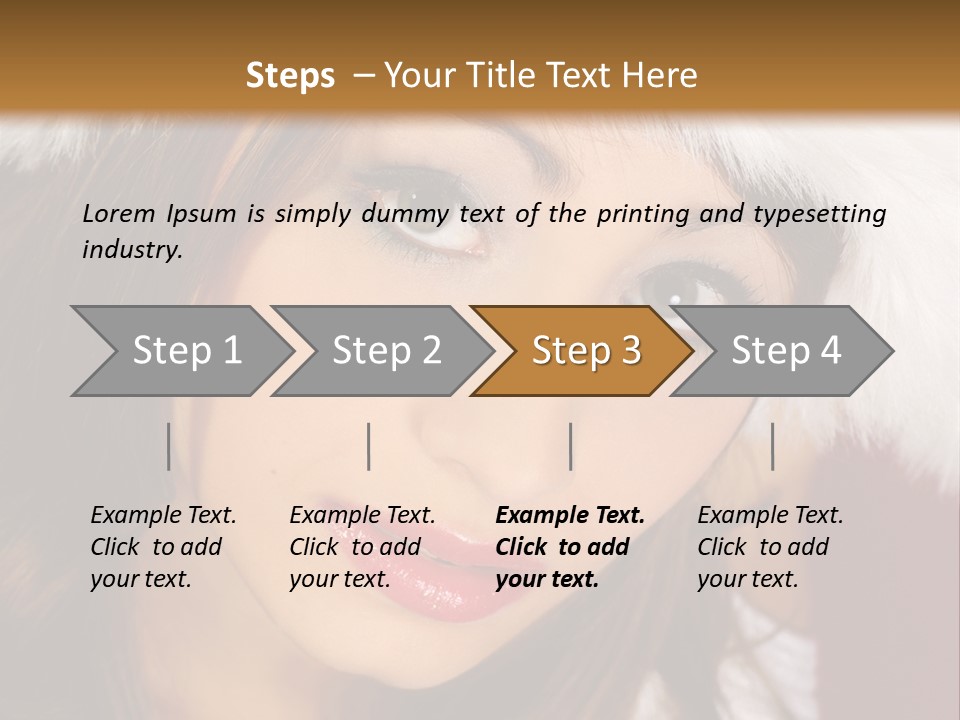 Steps – Your Title Text Here

Lorem Ipsum is simply dummy text of the printing and typesetting industry.

Step 1

Step 2

Step 3

Step 4

Example Text. Click to add your text.

Example Text. Click to add your text.

Example Text. Click to add your text.

Example Text. Click to add your text.